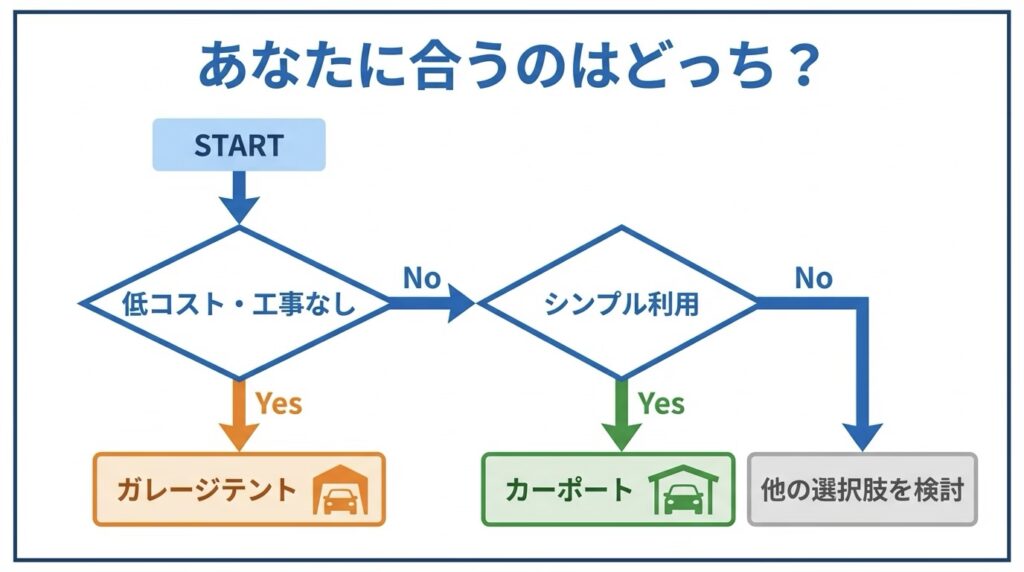 あなたに合うのはどっち？

START

低コスト・工事なし

No

シンプル利用

No

Yes

Yes

ガレージテント

カーポート

他の選択肢を検討